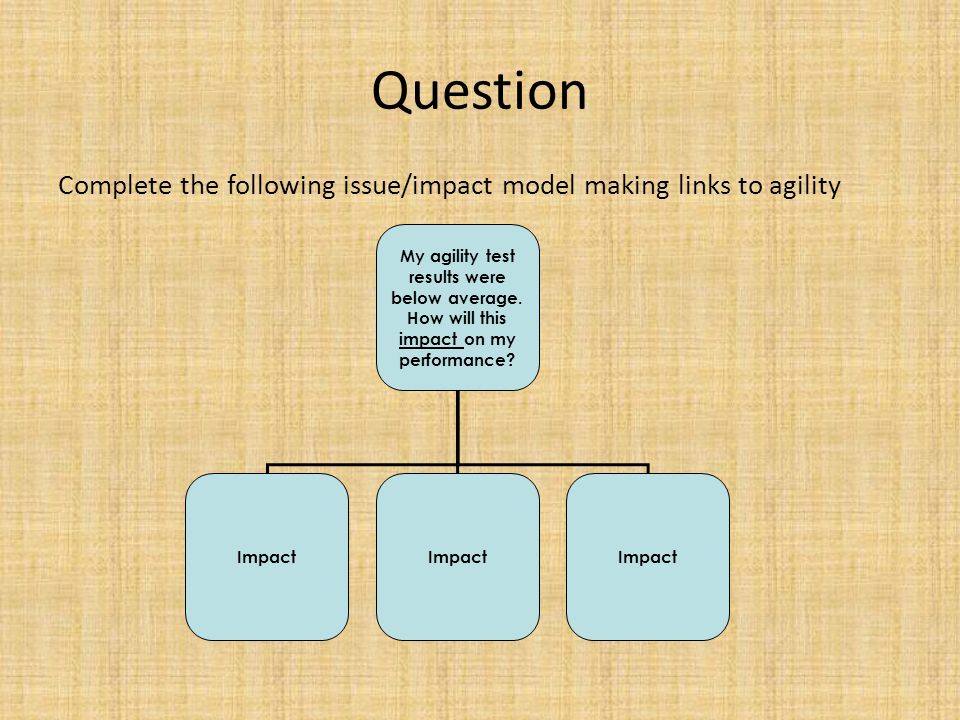 Question

Complete the following issue/impact model making links to agility

My agility test results were below average. How will this impact on my performance?

Impact

Impact

Impact